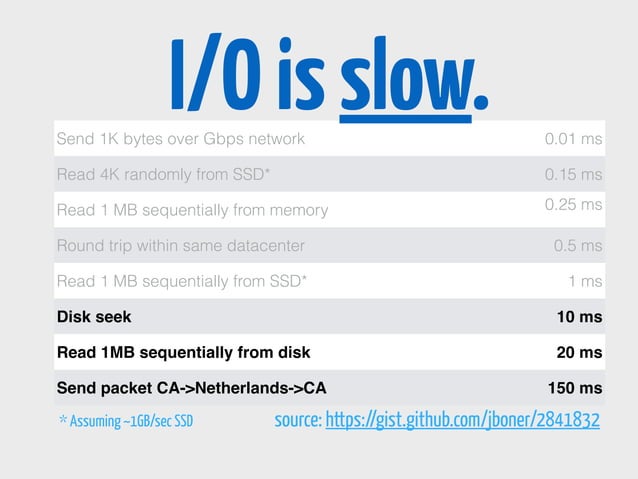 I/O is slow.

| | |
|---|---|
| Send 1K bytes over Gbps network | 0.01 ms |
| Read 4K randomly from SSD* | 0.15 ms |
| Read 1 MB sequentially from memory | 0.25 ms |
| Round trip within same datacenter | 0.5 ms |
| Read 1 MB sequentially from SSD* | 1 ms |
| Disk seek | 10 ms |
| Read 1MB sequentially from disk | 20 ms |
| Send packet CA->Netherlands->CA | 150 ms |

* Assuming ~1GB/sec SSD

source: https://gist.github.com/jboner/2841832